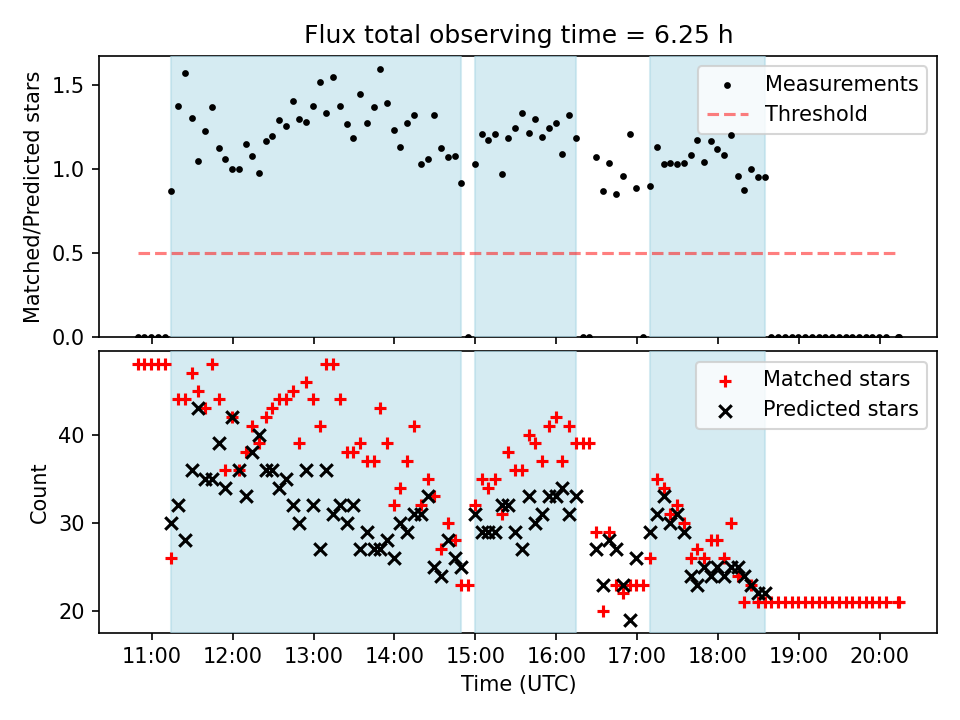 Flux total observing time = 6.25 h

Matched/Predicted stars

1.5
1.0
0.5
0.0

Measurements
Threshold

Count

40
30
20

Matched stars
Predicted stars

11:00 12:00 13:00 14:00 15:00 16:00 17:00 18:00 19:00 20:00

Time (UTC)